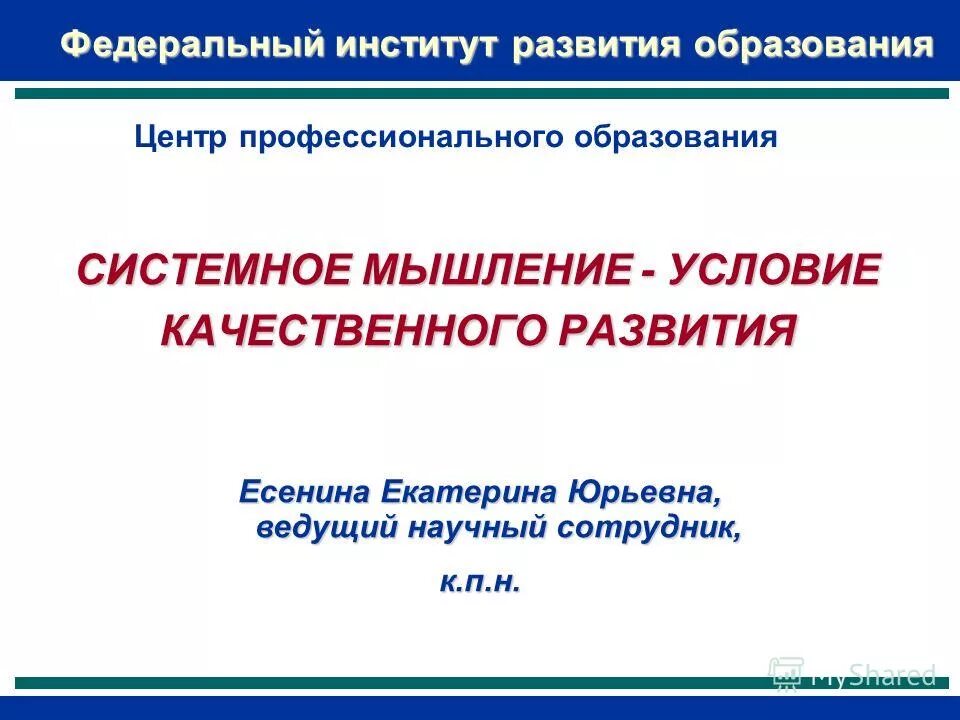 Федеральный институт развития образования

Центр профессионального образования

СИСТЕМНОЕ МЫШЛЕНИЕ - УСЛОВИЕ КАЧЕСТВЕННОГО РАЗВИТИЯ

Есенина Екатерина Юрьевна, ведущий научный сотрудник,

к.п.н.

MyShared